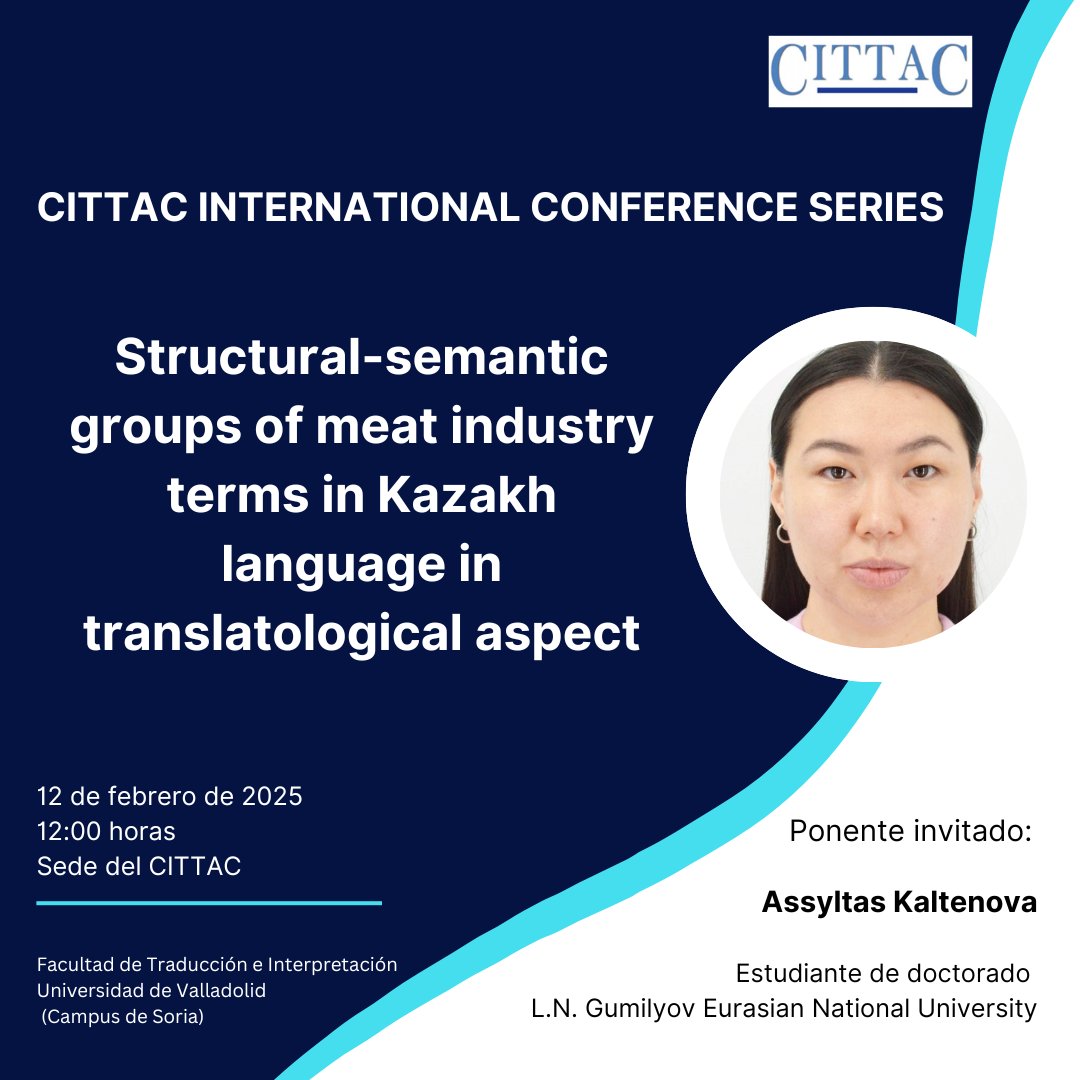 CITTAC

CITTAC INTERNATIONAL CONFERENCE SERIES

Structural-semantic groups of meat industry terms in Kazakh language in translatological aspect

12 de febrero de 2025
12:00 horas
Sede del CITTAC

Facultad de Traducción e Interpretación
Universidad de Valladolid
(Campus de Soria)

Ponente invitado:

Assyltas Kaltenova

Estudiante de doctorado
L.N. Gumilyov Eurasian National University